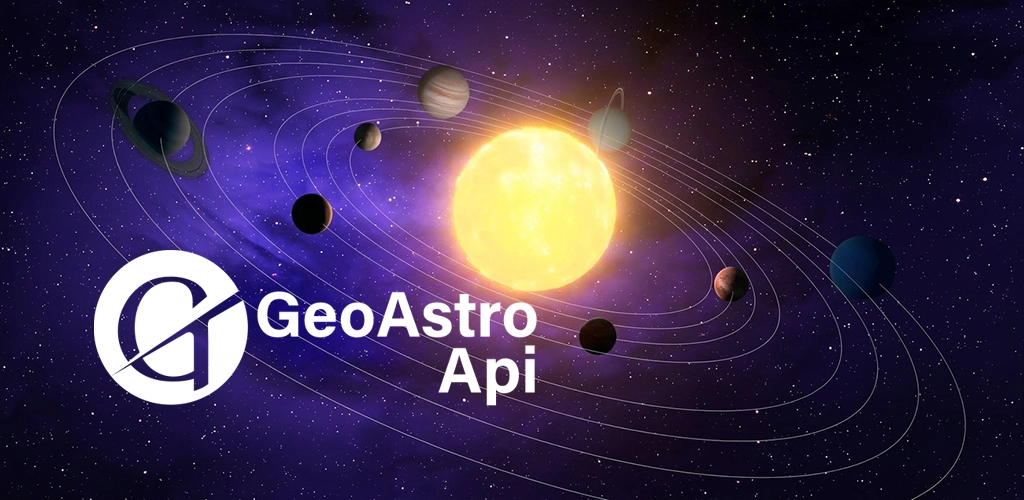 GeoAstro Api